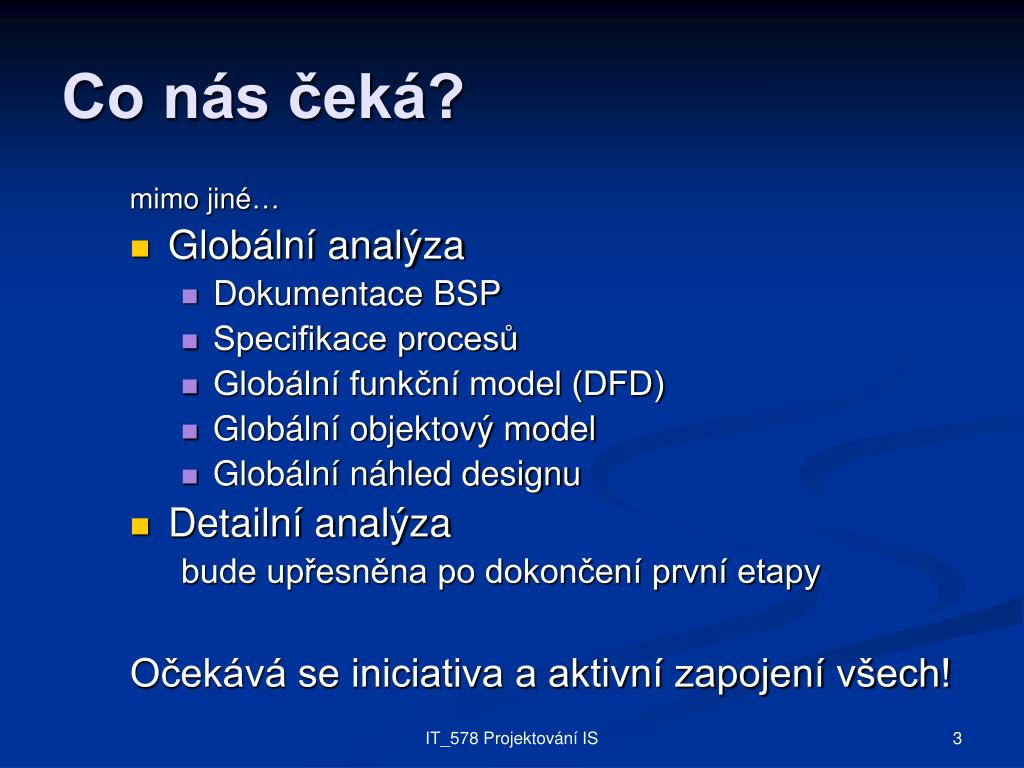 Co nás čeká?

mimo jiné…

- Globální analýza
  - Dokumentace BSP
  - Specifikace procesů
  - Globální funkční model (DFD)
  - Globální objektový model
  - Globální náhled designu
- Detailní analýza

bude upřesněna po dokončení první etapy

Očekává se iniciativa a aktivní zapojení všech!

IT_578 Projektování IS

3